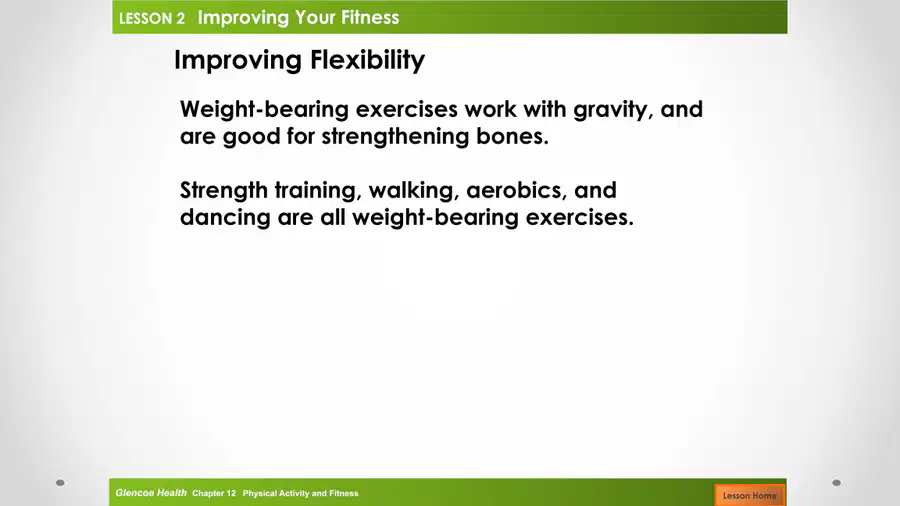 LESSON 2 Improving Your Fitness

Improving Flexibility

Weight-bearing exercises work with gravity, and are good for strengthening bones.

Strength training, walking, aerobics, and dancing are all weight-bearing exercises.

Glencoe Health Chapter 12 Physical Activity and Fitness

Lesson Home